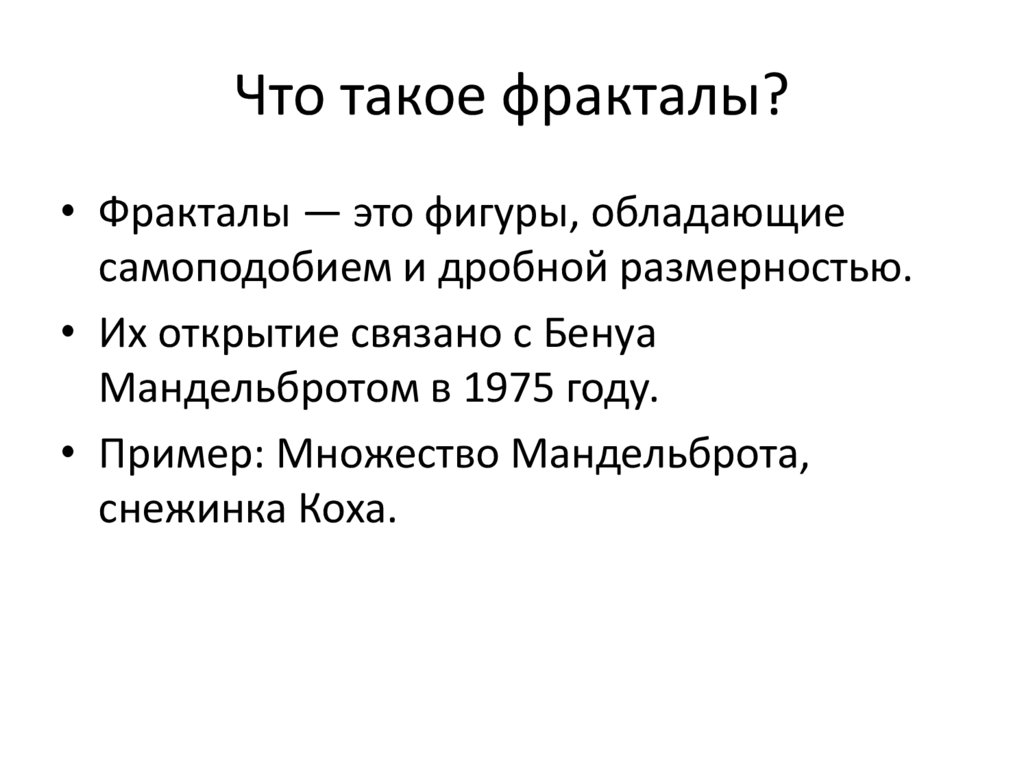 Что такое фракталы?

• Фракталы — это фигуры, обладающие самоподобием и дробной размерностью.
• Их открытие связано с Бенуа Мандельбротом в 1975 году.
• Пример: Множество Мандельброта, снежинка Коха.